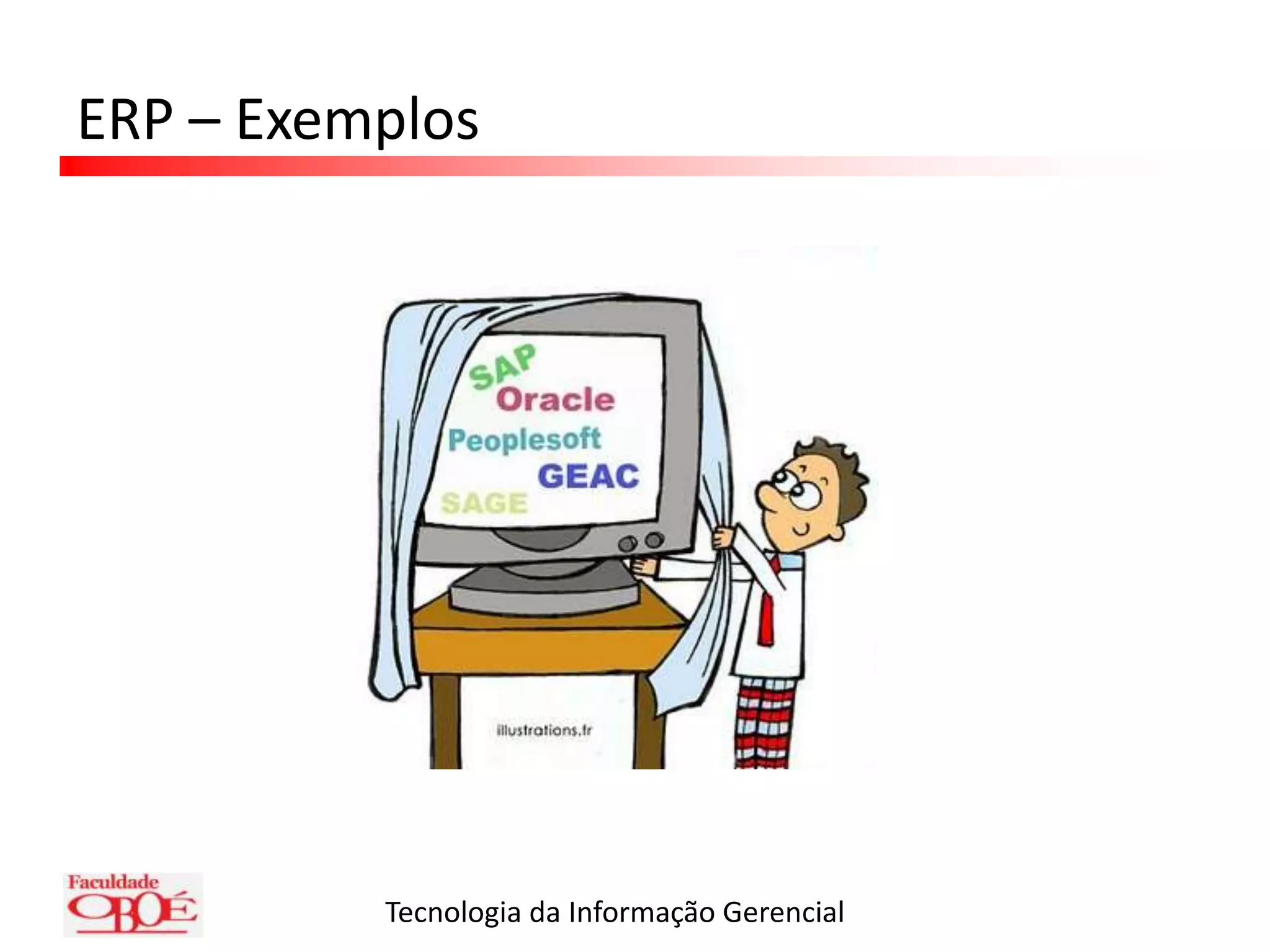 ERP – Exemplos

SAP
Oracle
Peoplesoft
GEAC
SAGE

illustrations.fr

Faculdade OBOÉ

Tecnologia da Informação Gerencial